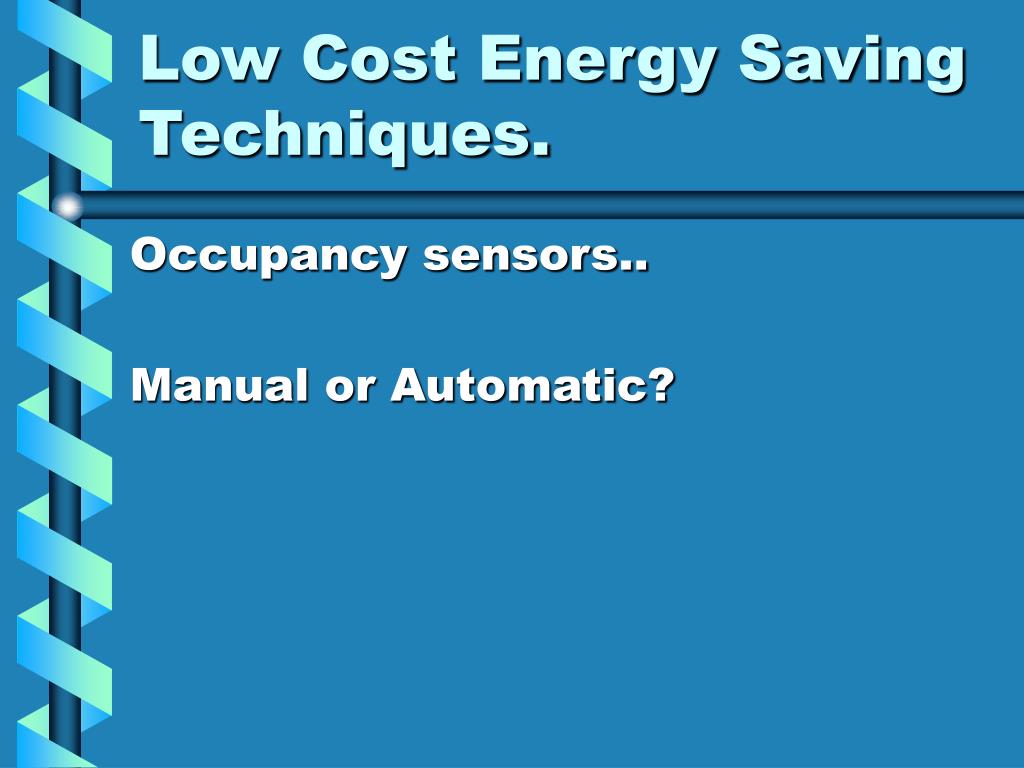 Low Cost Energy Saving Techniques.

Occupancy sensors..

Manual or Automatic?